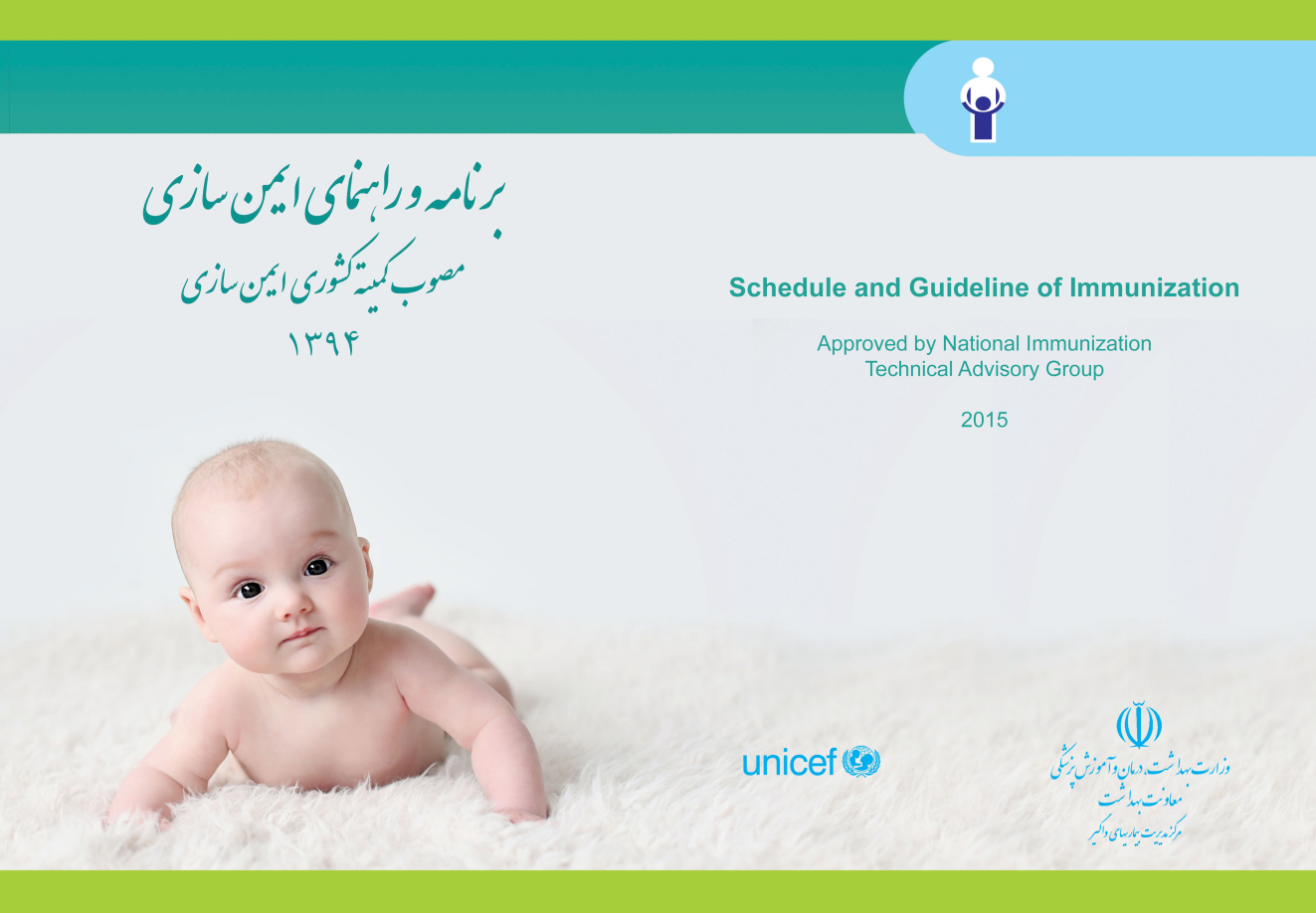 برنامه و راهنمای ایمن سازی
مصوب کمیته کشوری ایمن سازی
۱۳۹۴

Schedule and Guideline of Immunization

Approved by National Immunization Technical Advisory Group

2015

unicef

وزارت بهداشت، درمان و آموزش پزشکی
معاونت بهداشت
مرکز مدیریت بیماریهای واگیر